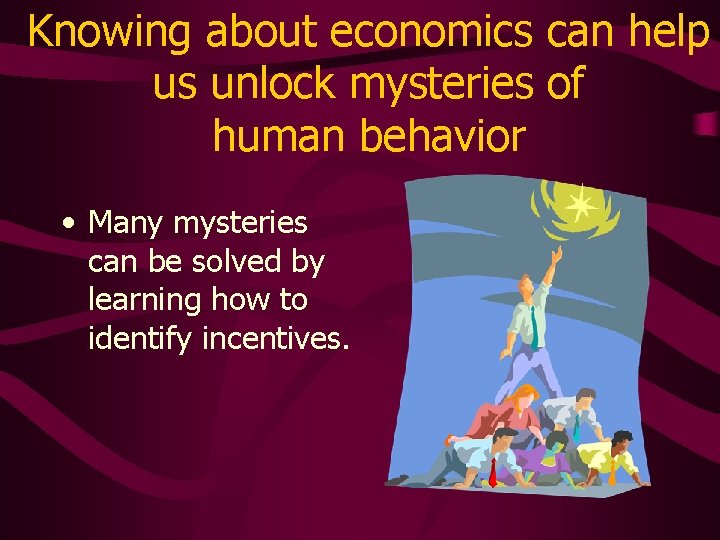 Knowing about economics can help us unlock mysteries of human behavior

• Many mysteries can be solved by learning how to identify incentives.